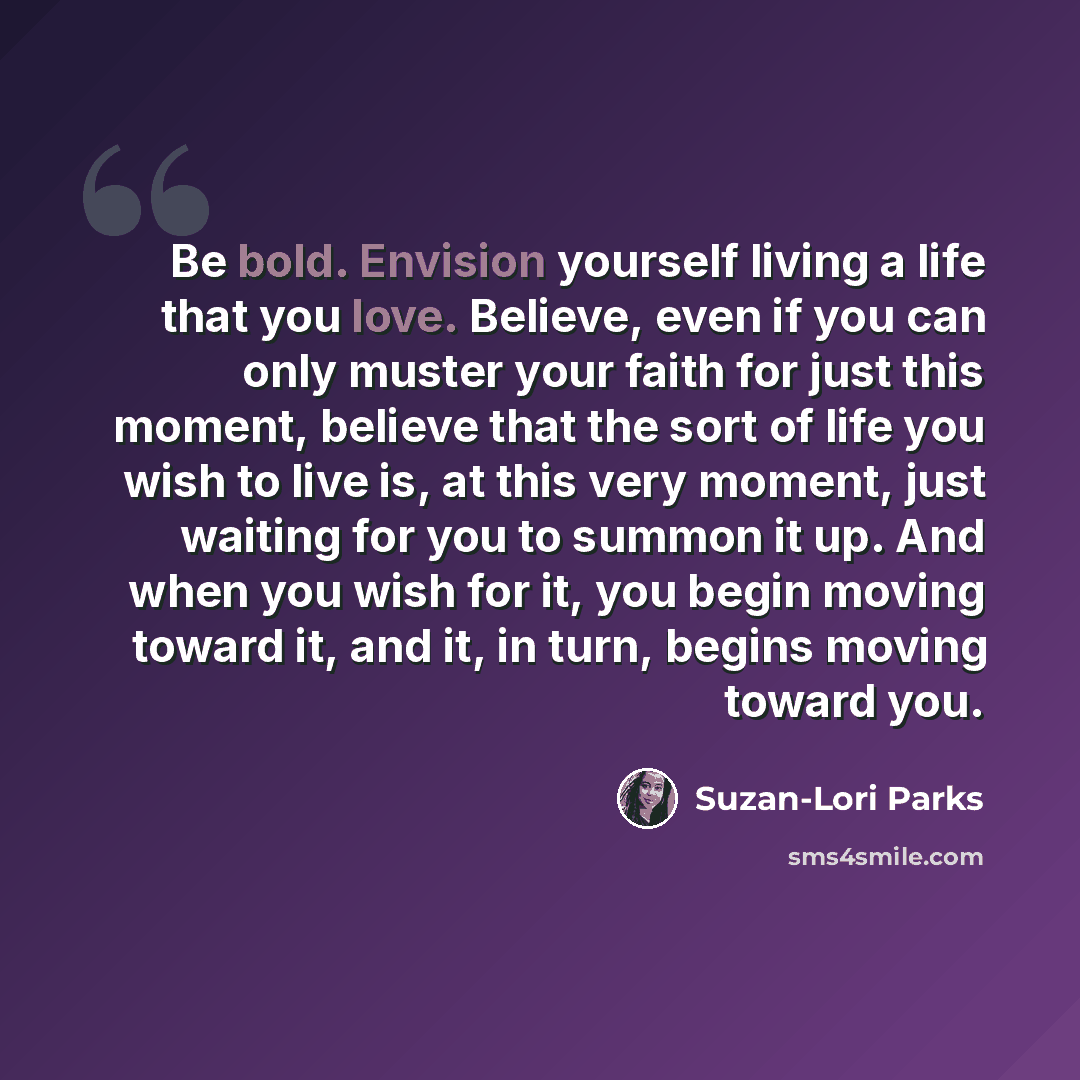 Be bold. Envision yourself living a life that you love. Believe, even if you can only muster your faith for just this moment, believe that the sort of life you wish to live is, at this very moment, just waiting for you to summon it up. And when you wish for it, you begin moving toward it, and it, in turn, begins moving toward you.

Suzan-Lori Parks

sms4smile.com